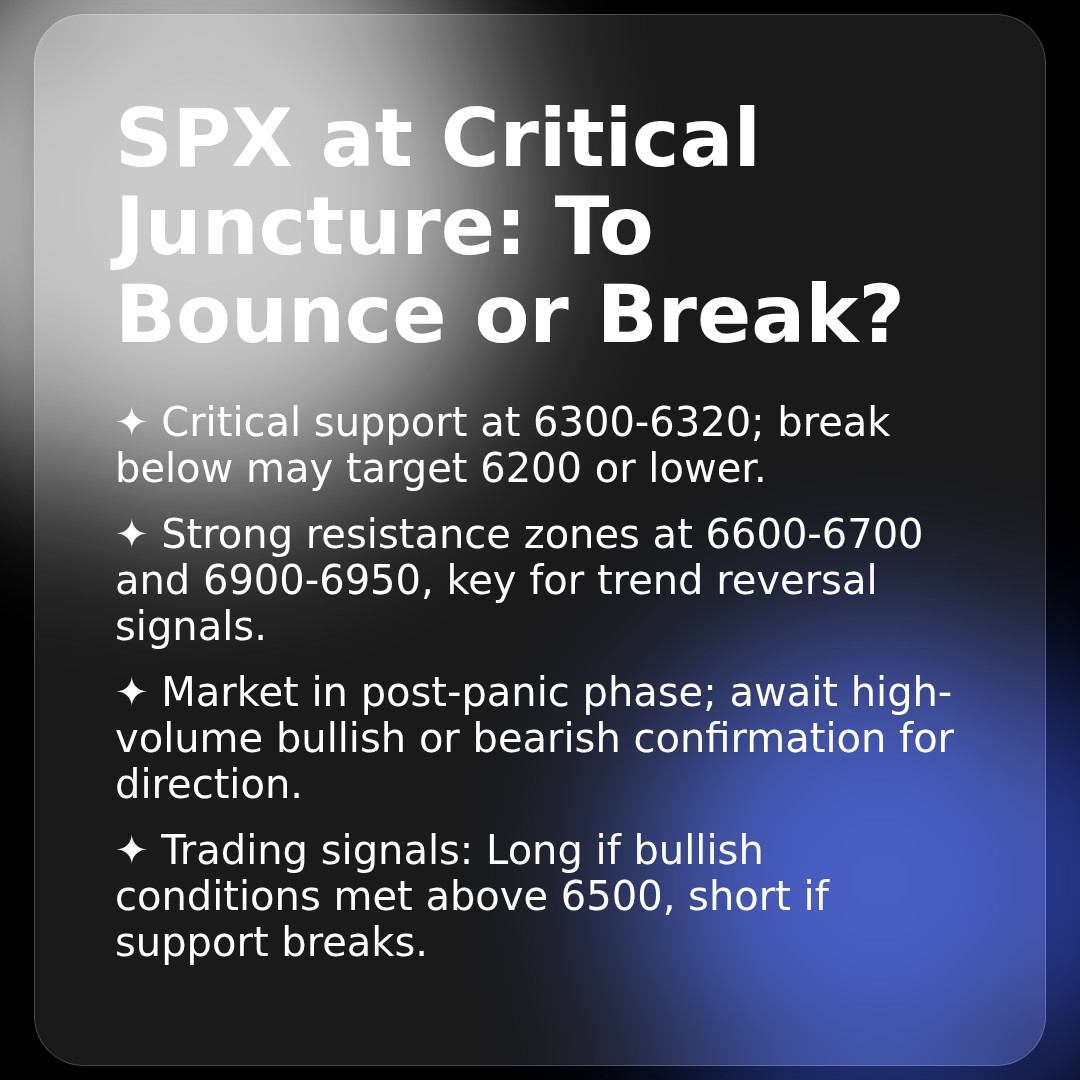 SPX at Critical Juncture: To Bounce or Break?

✦ Critical support at 6300-6320; break below may target 6200 or lower.

✦ Strong resistance zones at 6600-6700 and 6900-6950, key for trend reversal signals.

✦ Market in post-panic phase; await high-volume bullish or bearish confirmation for direction.

✦ Trading signals: Long if bullish conditions met above 6500, short if support breaks.